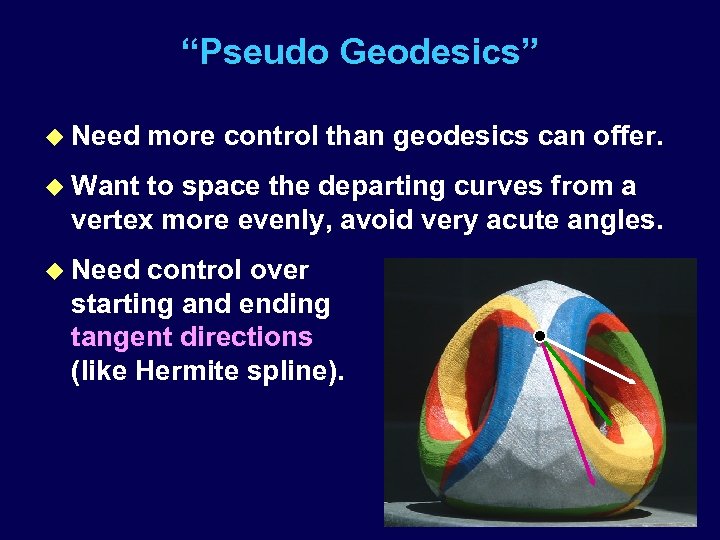 “Pseudo Geodesics”

◆ Need more control than geodesics can offer.

◆ Want to space the departing curves from a vertex more evenly, avoid very acute angles.

◆ Need control over starting and ending tangent directions (like Hermite spline).